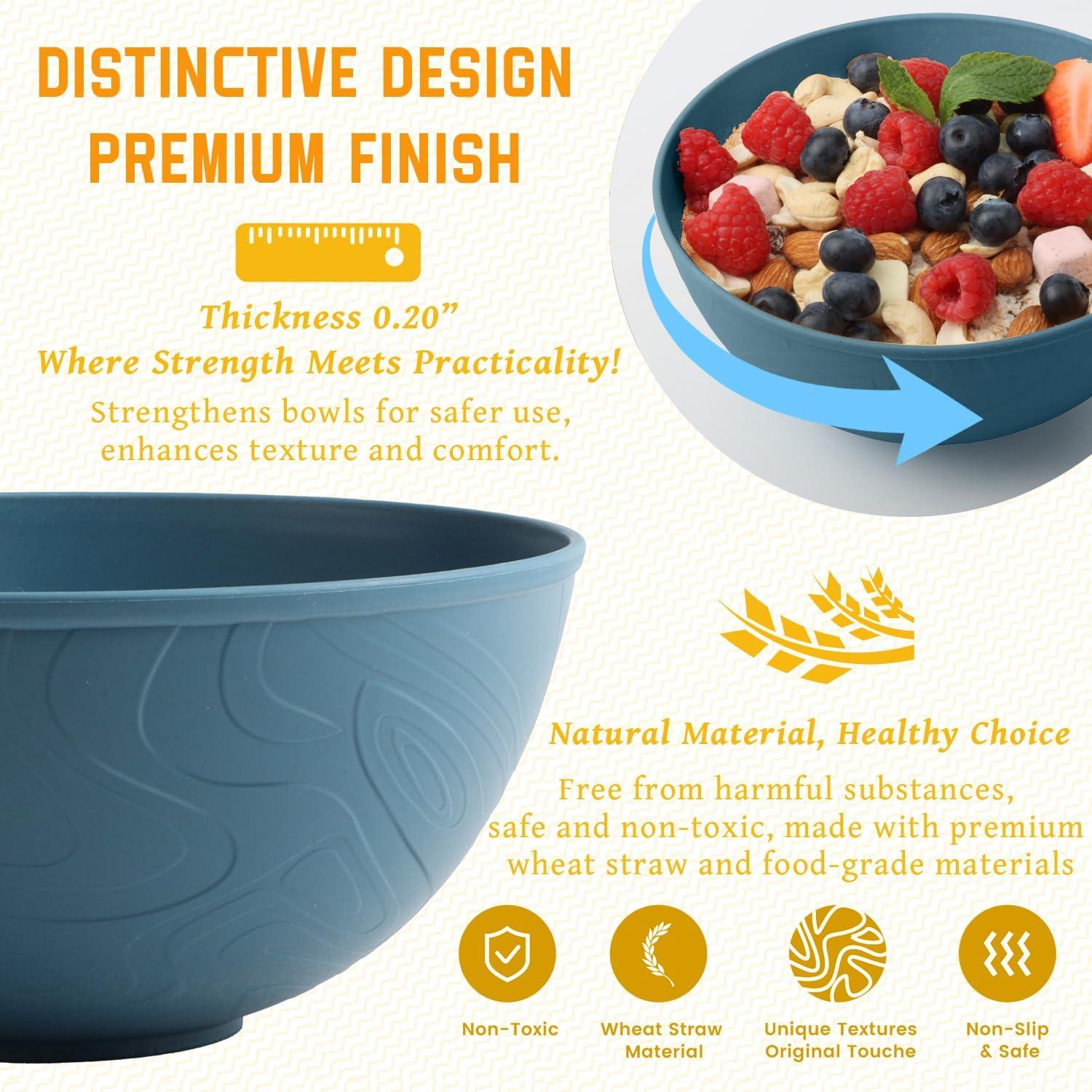 DISTINCTIVE DESIGN
PREMIUM FINISH

Thickness 0.20”
Where Strength Meets Practicality!

Strengthens bowls for safer use, enhances texture and comfort.

Natural Material, Healthy Choice

Free from harmful substances, safe and non-toxic, made with premium wheat straw and food-grade materials

Non-Toxic

Wheat Straw Material

Unique Textures Original Touche

Non-Slip & Safe